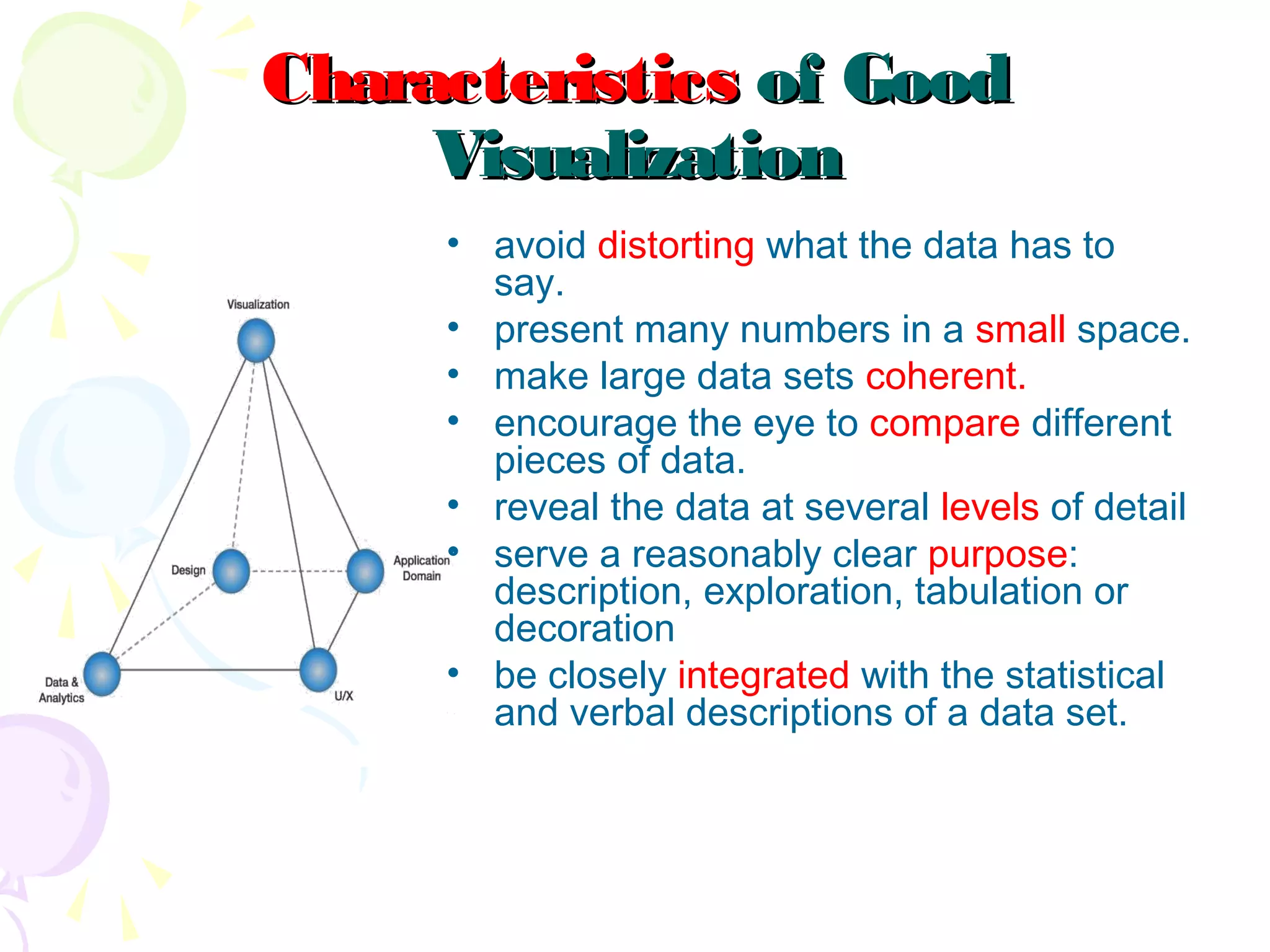 Characteristics of Good Visualization

Visualization

Design

Application Domain

Data & Analytics

U/X

• avoid distorting what the data has to say.
• present many numbers in a small space.
• make large data sets coherent.
• encourage the eye to compare different pieces of data.
• reveal the data at several levels of detail
• serve a reasonably clear purpose: description, exploration, tabulation or decoration
• be closely integrated with the statistical and verbal descriptions of a data set.